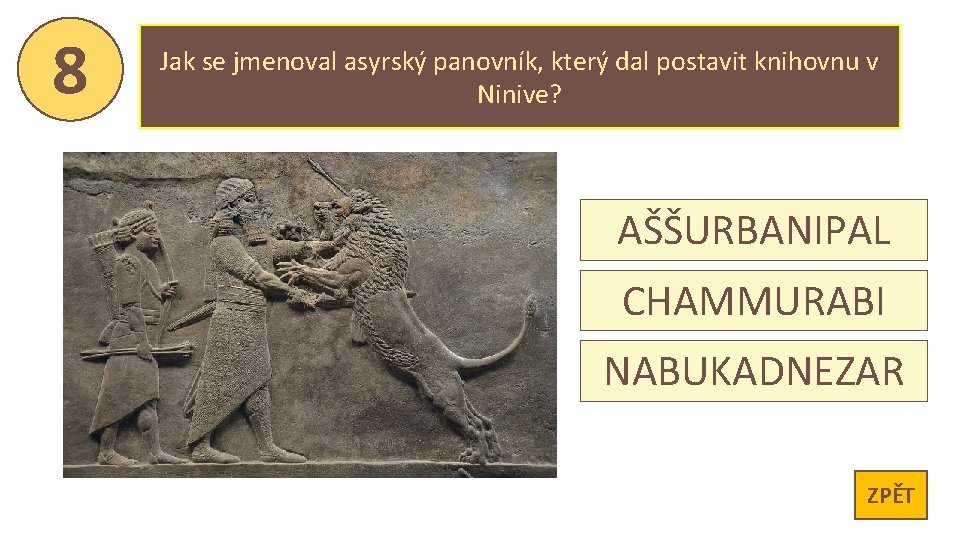 8

Jak se jmenoval asyrský panovník, který dal postavit knihovnu v Ninive?

AŠŠURBANIPAL

CHAMMURABI

NABUKADNEZAR

ZPĚT